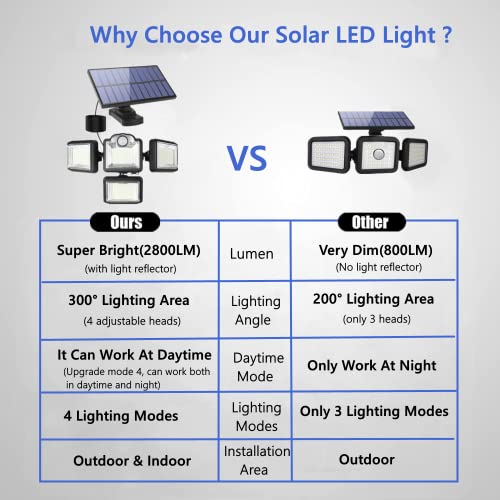 Why Choose Our Solar LED Light ?

VS

| Ours | | Other |
|---|---|---|
| Super Bright(2800LM) (with light reflector) | Lumen | Very Dim(800LM) (No light reflector) |
| 300° Lighting Area (4 adjustable heads) | Lighting Angle | 200° Lighting Area (only 3 heads) |
| It Can Work At Daytime (Upgrade mode 4, can work both in daytime and night) | Daytime Mode | Only Work At Night |
| 4 Lighting Modes | Lighting Modes | Only 3 Lighting Modes |
| Outdoor & Indoor | Installation Area | Outdoor |